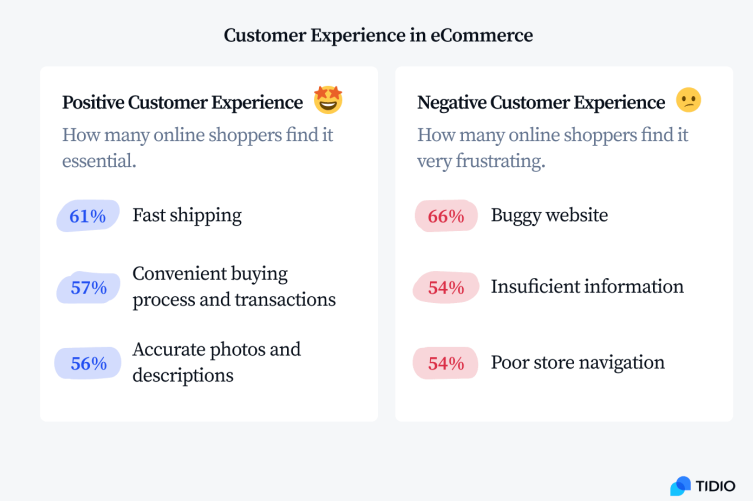 Customer Experience in eCommerce

Positive Customer Experience

How many online shoppers find it essential.

61% Fast shipping

57% Convenient buying process and transactions

56% Accurate photos and descriptions

Negative Customer Experience

How many online shoppers find it very frustrating.

66% Buggy website

54% Insuficient information

54% Poor store navigation

TIDIO